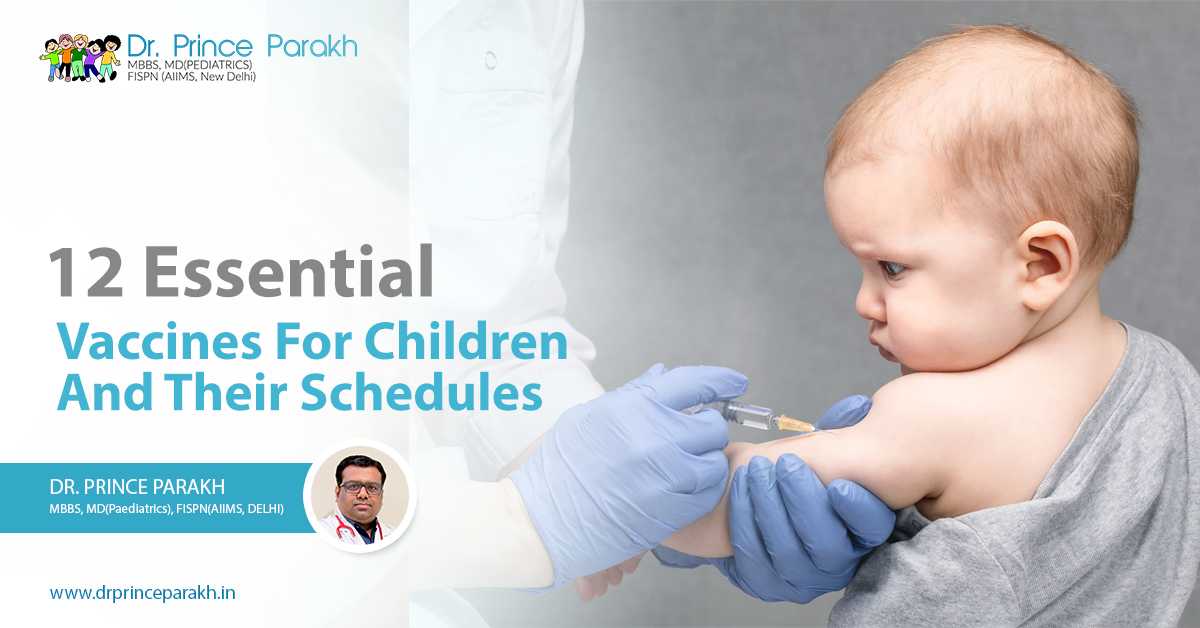 Dr. Prince Parakh
MBBS, MD(PEDIATRICS)
FISPN (AIIMS, New Delhi)

12 Essential
Vaccines For Children
And Their Schedules

DR. PRINCE PARAKH
MBBS, MD(Paediatrics), FISPN(AIIMS, DELHI)

www.drprinceparakh.in